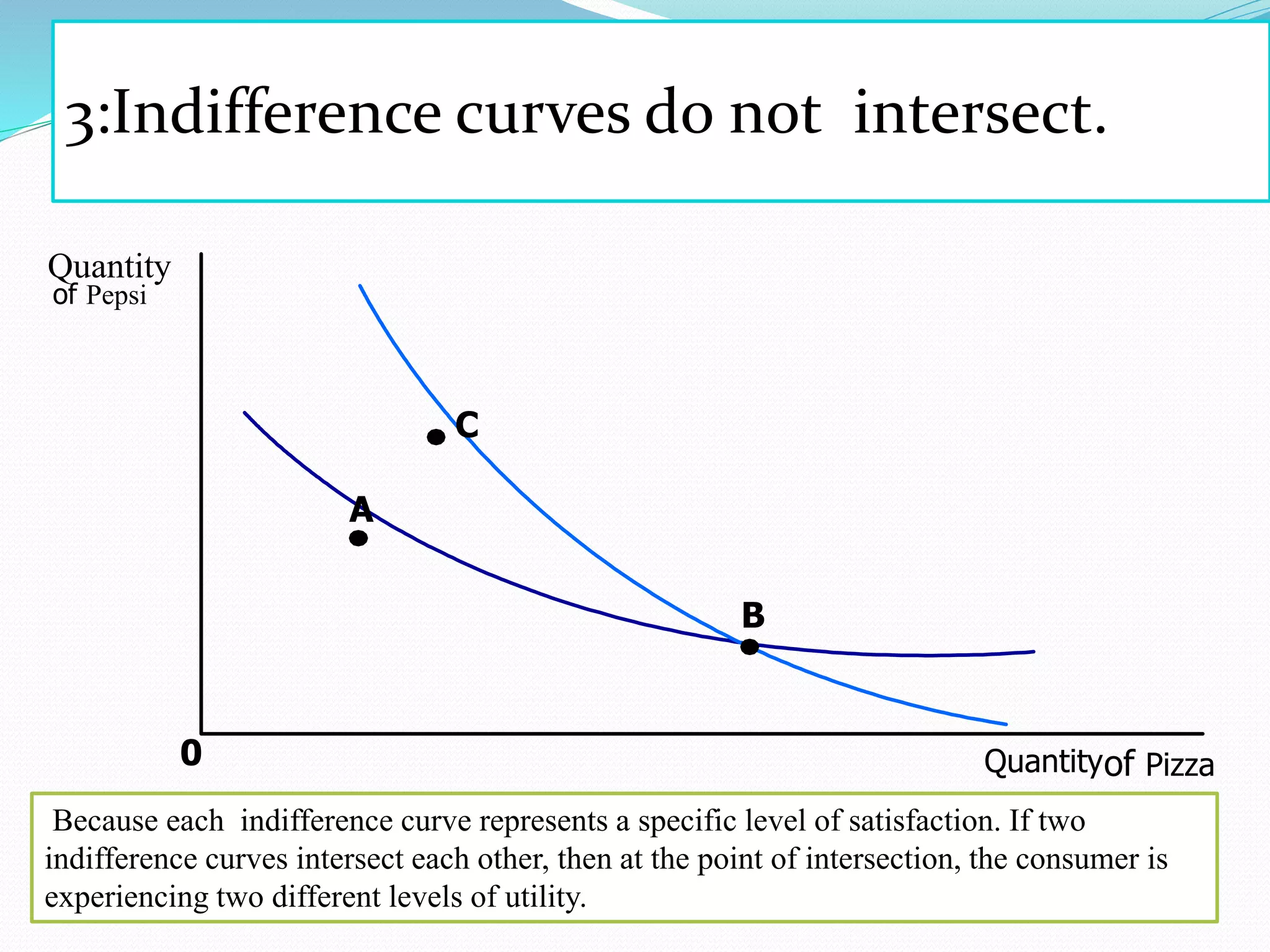 3:Indifference curves do not intersect.

Quantity of Pepsi

C

A

B

0

Quantityof Pizza

Because each indifference curve represents a specific level of satisfaction. If two indifference curves intersect each other, then at the point of intersection, the consumer is experiencing two different levels of utility.